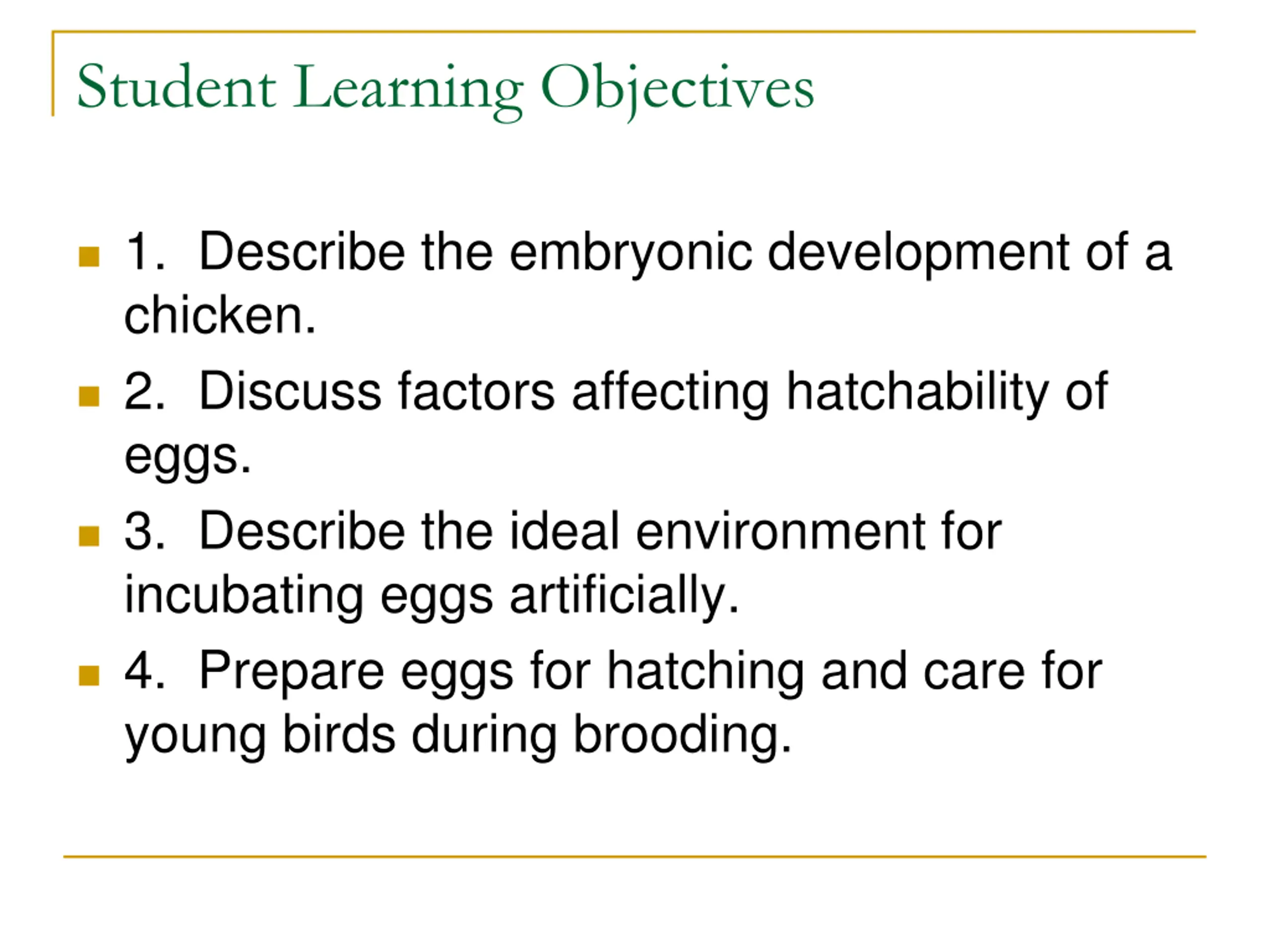 Student Learning Objectives

1. Describe the embryonic development of a chicken.

2. Discuss factors affecting hatchability of eggs.

3. Describe the ideal environment for incubating eggs artificially.

4. Prepare eggs for hatching and care for young birds during brooding.